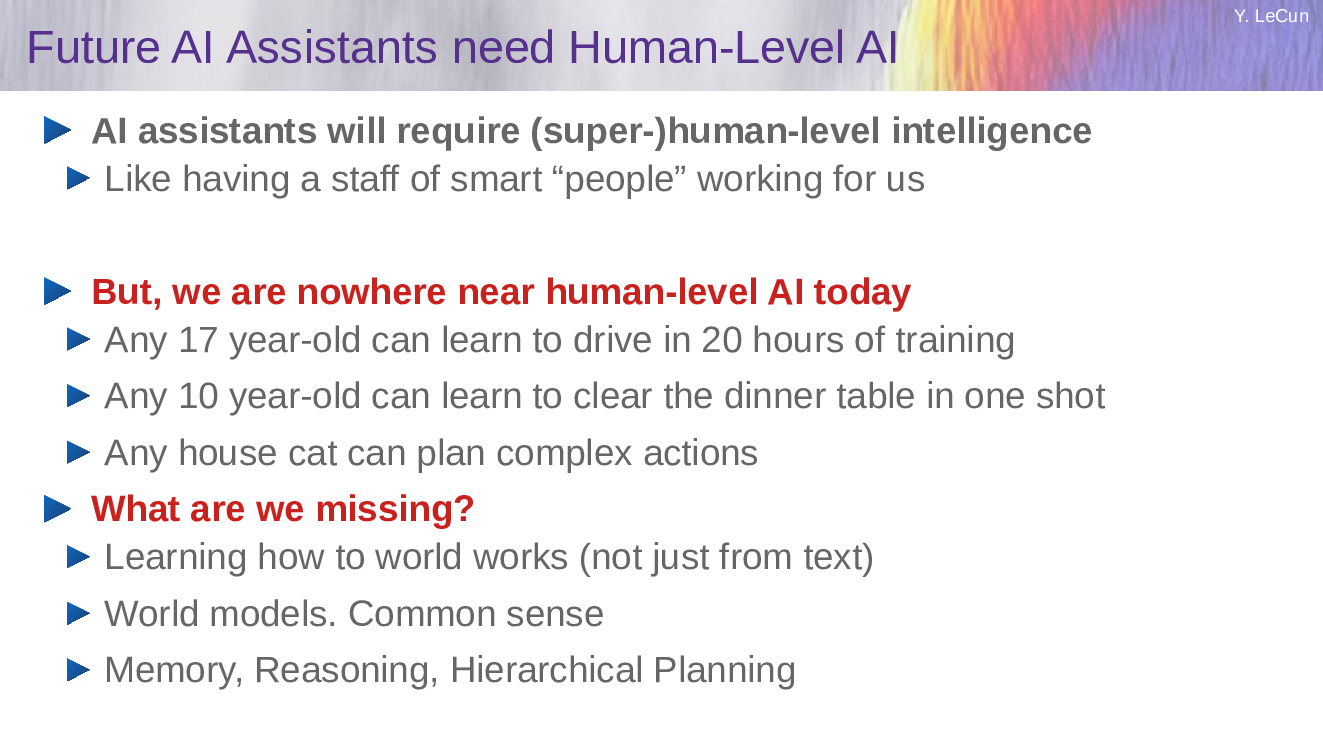 Y. LeCun

Future AI Assistants need Human-Level AI

AI assistants will require (super-)human-level intelligence

Like having a staff of smart “people” working for us

But, we are nowhere near human-level AI today

Any 17 year-old can learn to drive in 20 hours of training

Any 10 year-old can learn to clear the dinner table in one shot

Any house cat can plan complex actions

What are we missing?

Learning how to world works (not just from text)

World models. Common sense

Memory, Reasoning, Hierarchical Planning